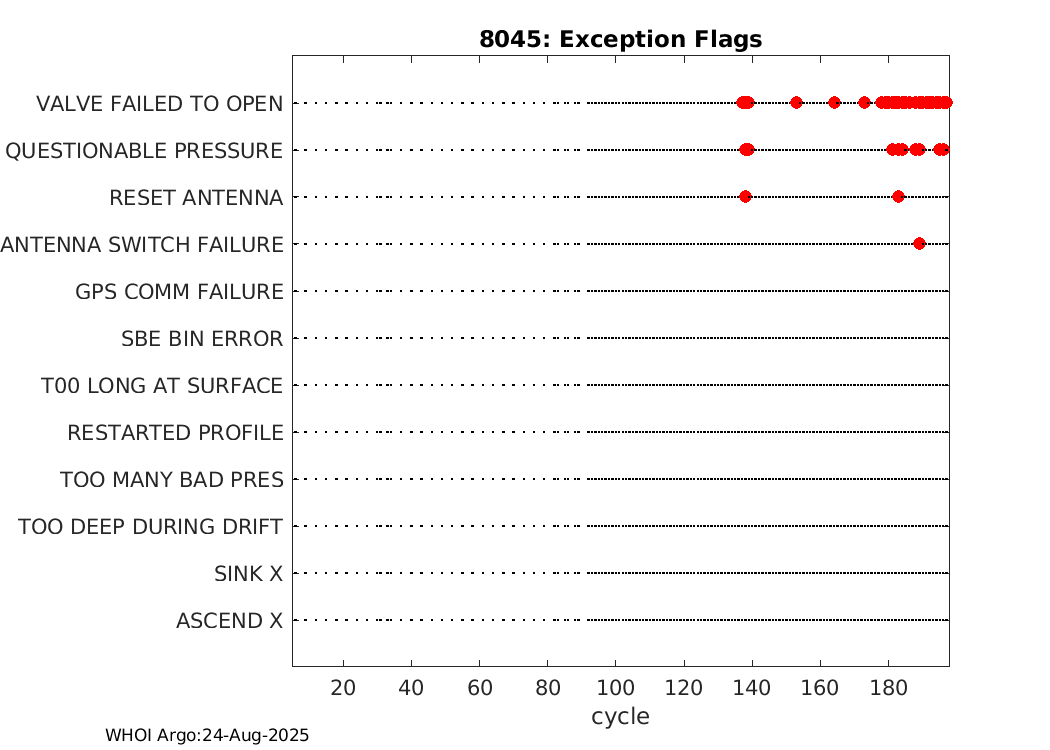 8045: Exception Flags

VALVE FAILED TO OPEN
QUESTIONABLE PRESSURE
RESET ANTENNA
ANTENNA SWITCH FAILURE
GPS COMM FAILURE
SBE BIN ERROR
T00 LONG AT SURFACE
RESTARTED PROFILE
TOO MANY BAD PRES
TOO DEEP DURING DRIFT
SINK X
ASCEND X

20 40 60 80 100 120 140 160 180
cycle

WHOI Argo:24-Aug-2025